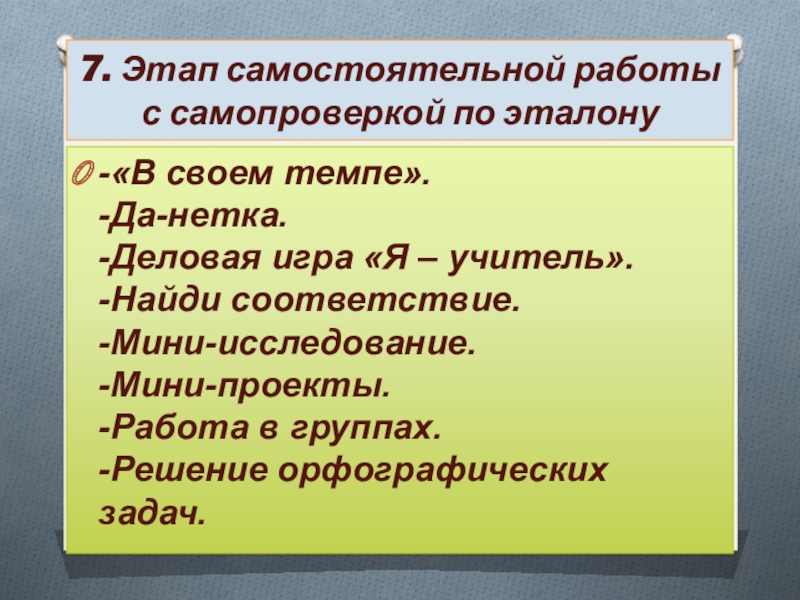 7. Этап самостоятельной работы с самопроверкой по эталону

-«В своем темпе».
-Да-нетка.
-Деловая игра «Я – учитель».
-Найди соответствие.
-Мини-исследование.
-Мини-проекты.
-Работа в группах.
-Решение орфографических задач.